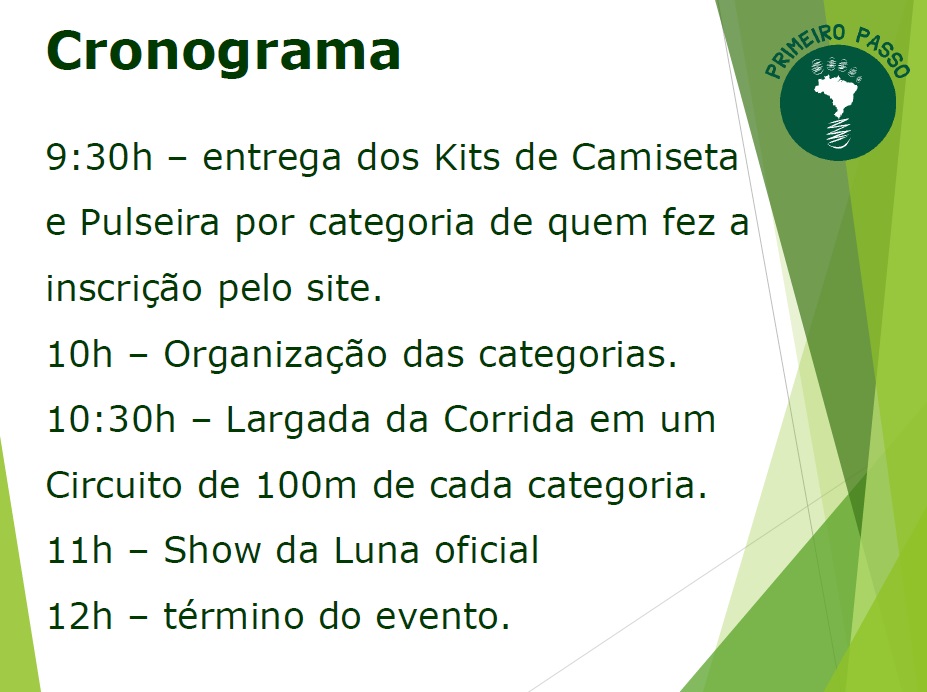 Cronograma

PRIMEIRO PASSO

9:30h – entrega dos Kits de Camiseta e Pulseira por categoria de quem fez a inscrição pelo site.

10h – Organização das categorias.

10:30h – Largada da Corrida em um Circuito de 100m de cada categoria.

11h – Show da Luna oficial

12h – término do evento.